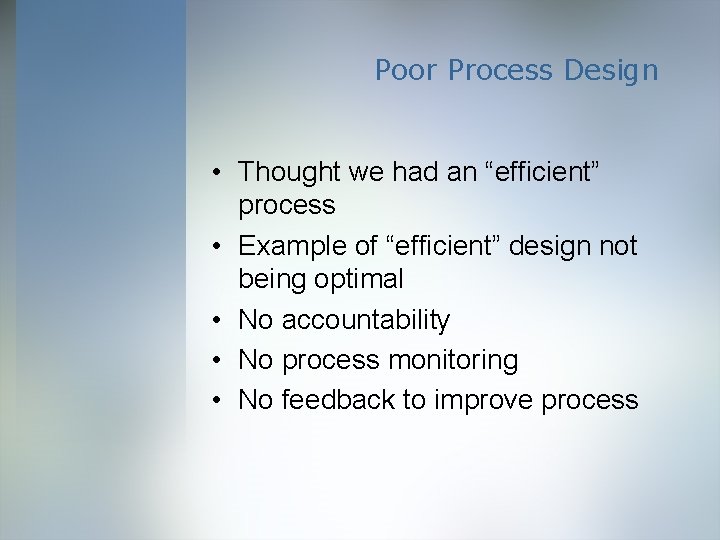 Poor Process Design

• Thought we had an “efficient” process
• Example of “efficient” design not being optimal
• No accountability
• No process monitoring
• No feedback to improve process